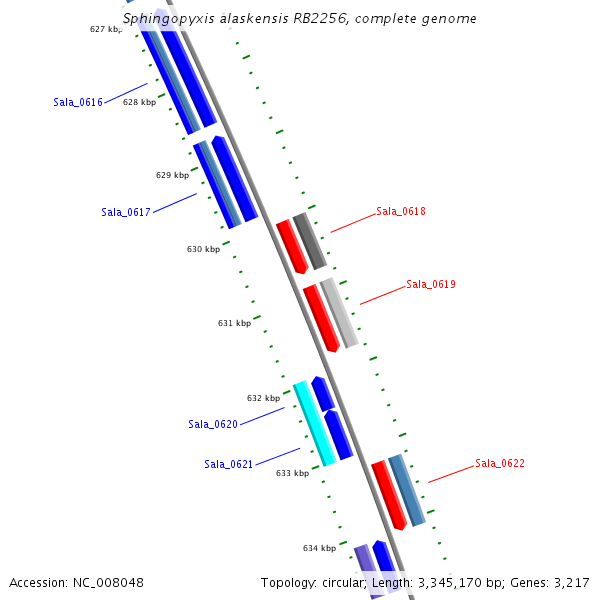 Sphingopyxis alaskensis RB2256, complete genome

627 kbp

Sala_0616

628 kbp

629 kbp

Sala_0617

Sala_0618

630 kbp

Sala_0619

631 kbp

632 kbp

Sala_0620

Sala_0621

633 kbp

Sala_0622

634 kbp

Accession: NC_008048

Topology: circular; Length: 3,345,170 bp; Genes: 3,217